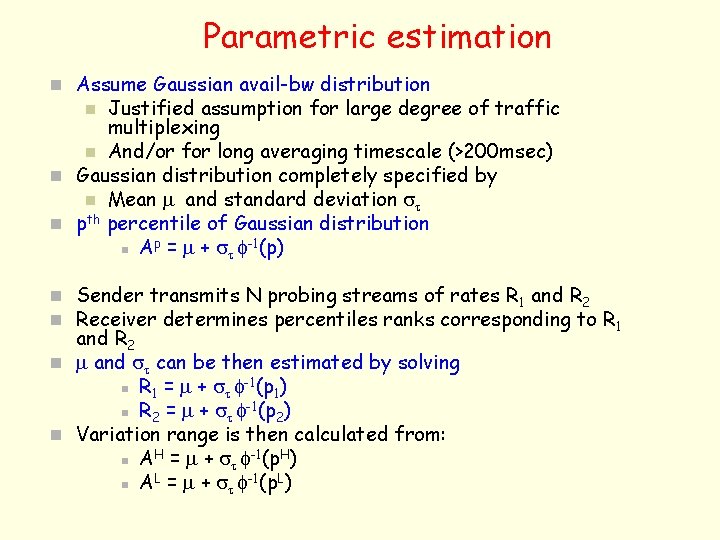 Parametric estimation

Assume Gaussian avail-bw distribution

Justified assumption for large degree of traffic multiplexing

And/or for long averaging timescale (>200msec)

Gaussian distribution completely specified by

Mean $\mu$ and standard deviation $\sigma_\tau$

$p^{th}$ percentile of Gaussian distribution

$A^p = \mu + \sigma_\tau \phi^{-1}(p)$

Sender transmits N probing streams of rates $R_1$ and $R_2$

Receiver determines percentiles ranks corresponding to $R_1$ and $R_2$

$\mu$ and $\sigma_\tau$ can be then estimated by solving

$R_1 = \mu + \sigma_\tau \phi^{-1}(p_1)$

$R_2 = \mu + \sigma_\tau \phi^{-1}(p_2)$

Variation range is then calculated from:

$A^H = \mu + \sigma_\tau \phi^{-1}(p^H)$

$A^L = \mu + \sigma_\tau \phi^{-1}(p^L)$